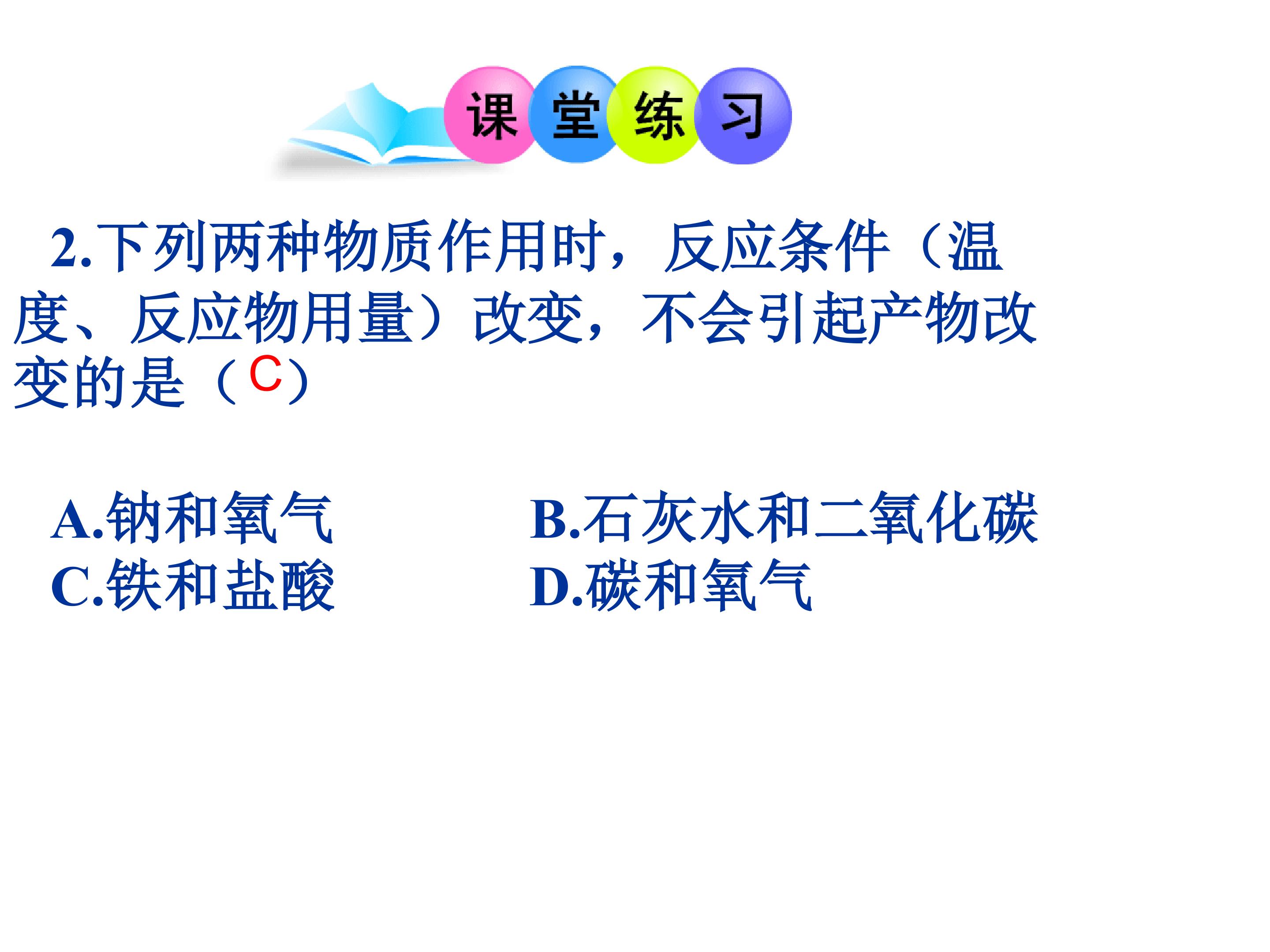 课堂练习

2.下列两种物质作用时，反应条件（温度、反应物用量）改变，不会引起产物改变的是（C）

A.钠和氧气
B.石灰水和二氧化碳
C.铁和盐酸
D.碳和氧气